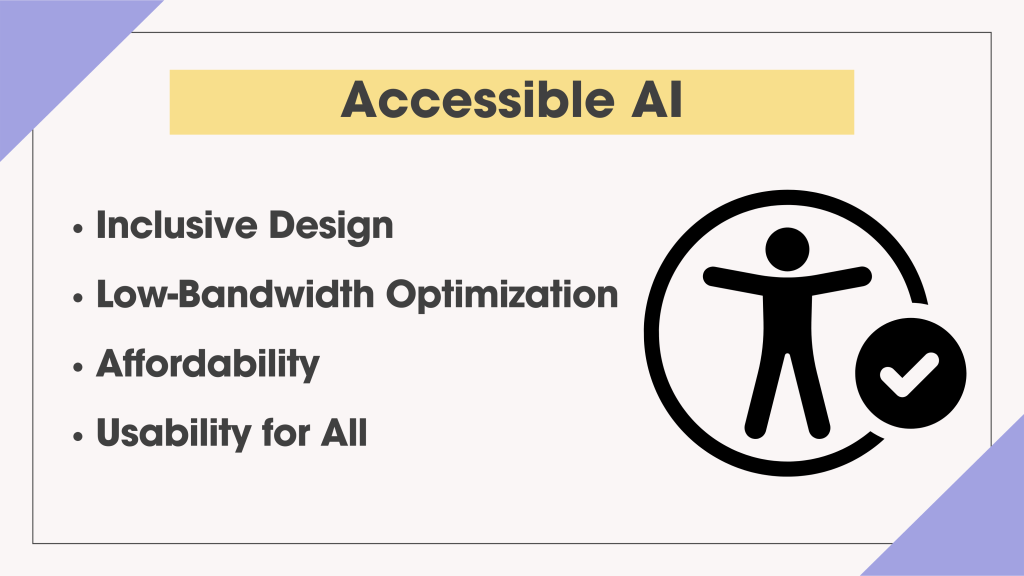 Accessible AI

• Inclusive Design
• Low-Bandwidth Optimization
• Affordability
• Usability for All